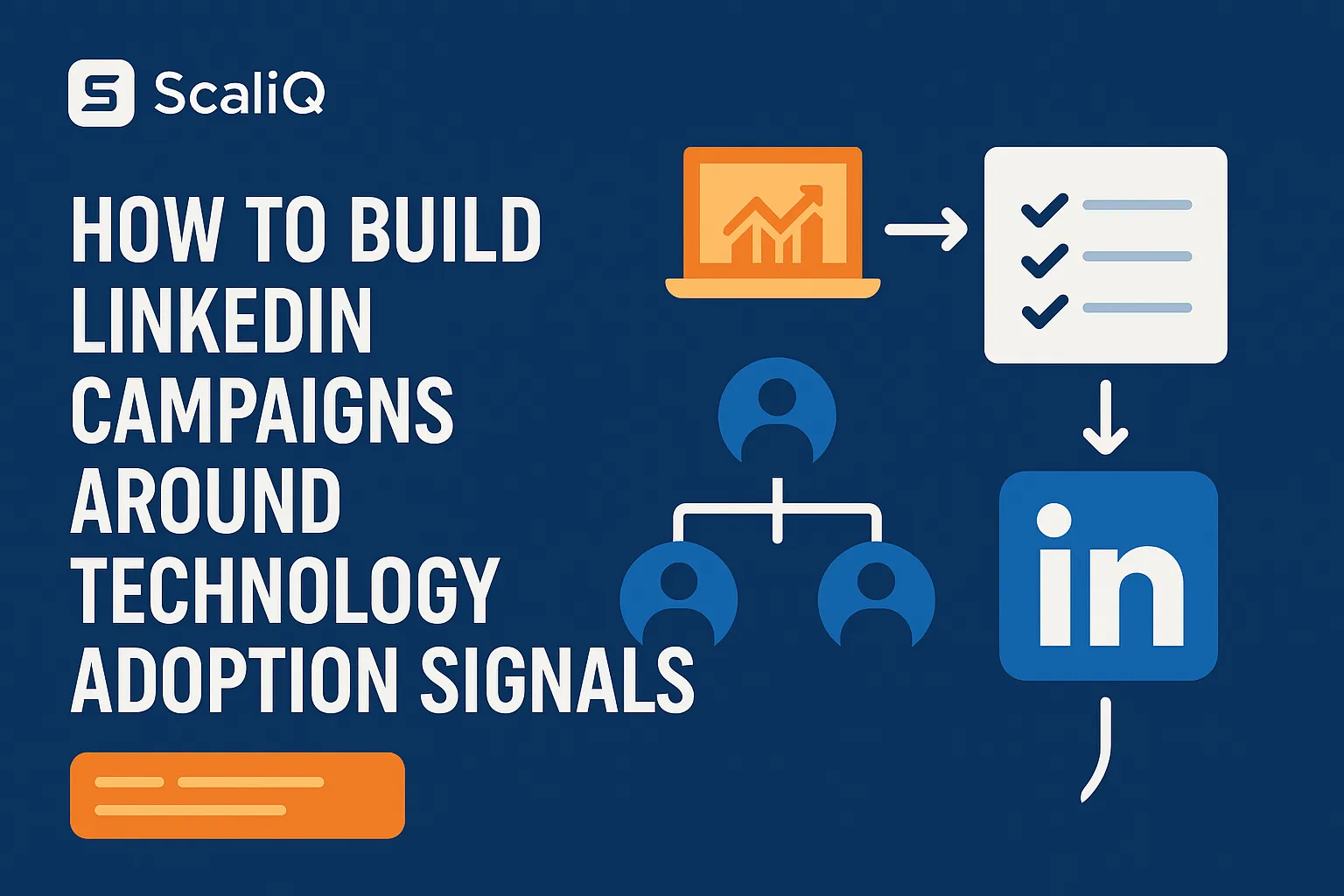 ScaliQ

HOW TO BUILD LINKEDIN CAMPAIGNS AROUND TECHNOLOGY ADOPTION SIGNALS

in